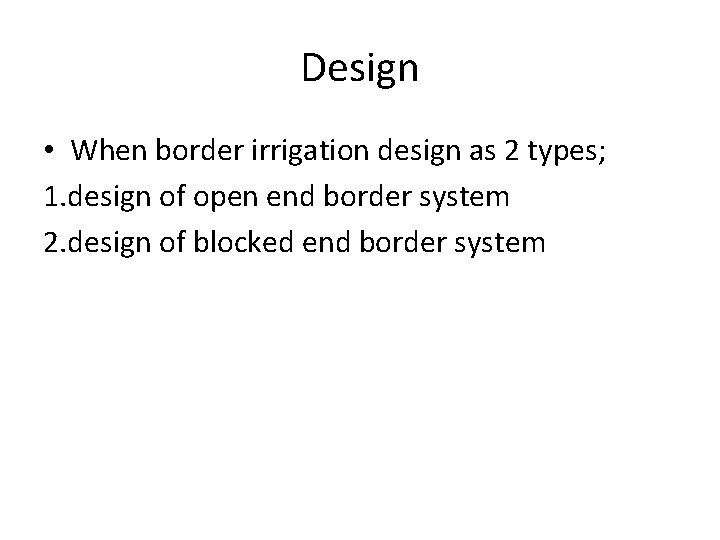 Design

• When border irrigation design as 2 types;
1.design of open end border system
2.design of blocked end border system